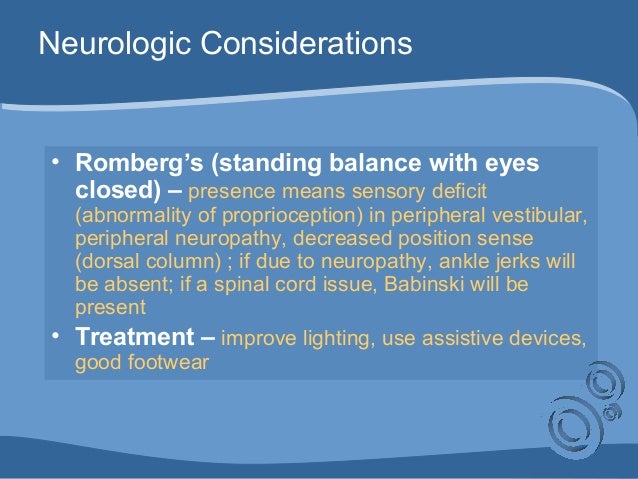 Neurologic Considerations

• Romberg's (standing balance with eyes closed) – presence means sensory deficit (abnormality of proprioception) in peripheral vestibular, peripheral neuropathy, decreased position sense (dorsal column) ; if due to neuropathy, ankle jerks will be absent; if a spinal cord issue, Babinski will be present

• Treatment – improve lighting, use assistive devices, good footwear